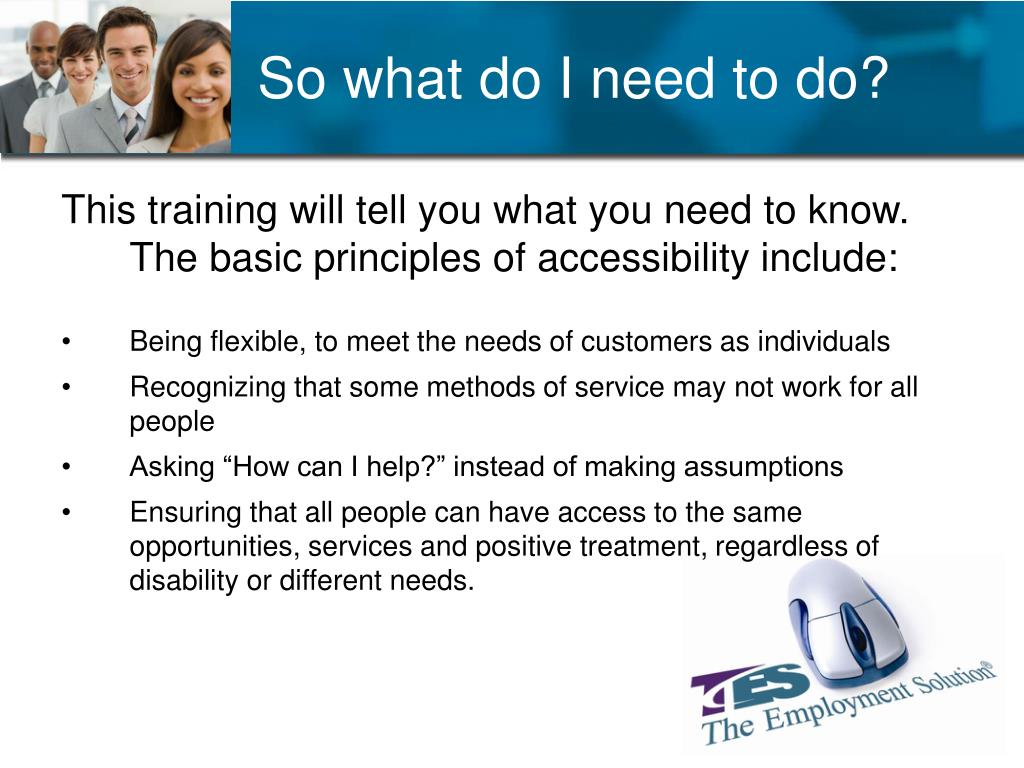 So what do I need to do?

This training will tell you what you need to know. The basic principles of accessibility include:

• Being flexible, to meet the needs of customers as individuals
• Recognizing that some methods of service may not work for all people
• Asking “How can I help?” instead of making assumptions
• Ensuring that all people can have access to the same opportunities, services and positive treatment, regardless of disability or different needs.

TES
The Employment Solution®